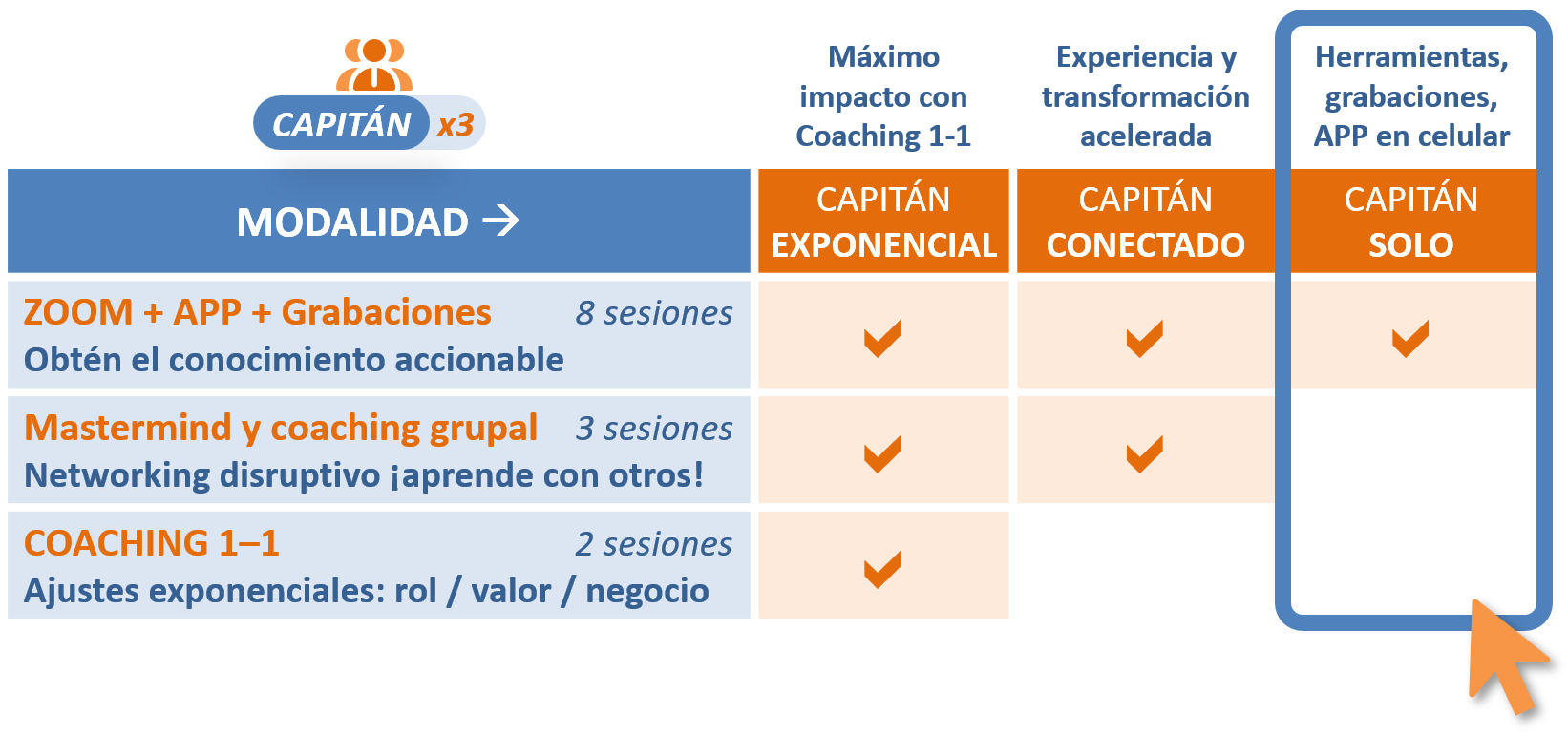 CAPITÁN x3

| | Máximo impacto con Coaching 1-1 | Experiencia y transformación acelerada | Herramientas, grabaciones, APP en celular |
|---|---|---|---|
| MODALIDAD → | CAPITÁN EXPONENCIAL | CAPITÁN CONECTADO | CAPITÁN SOLO |
| ZOOM + APP + Grabaciones 8 sesiones Obtén el conocimiento accionable | ✓ | ✓ | ✓ |
| Mastermind y coaching grupal 3 sesiones Networking disruptivo ¡aprende con otros! | ✓ | ✓ | |
| COACHING 1–1 2 sesiones Ajustes exponenciales: rol / valor / negocio | ✓ | | |